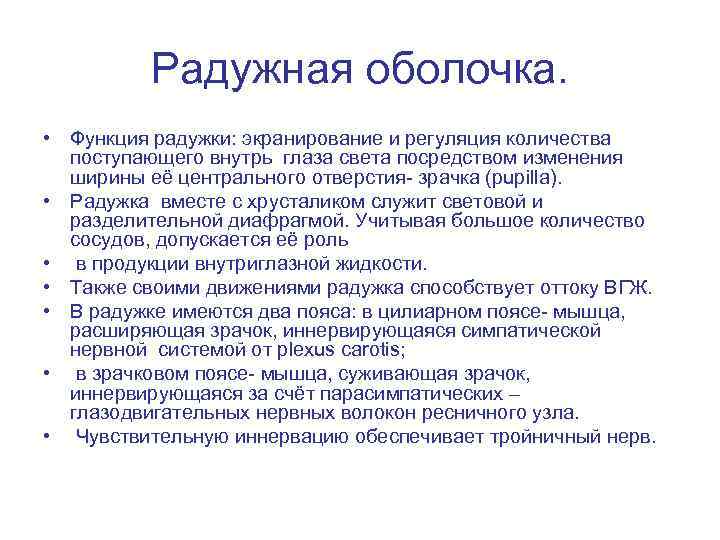 Радужная оболочка.

• Функция радужки: экранирование и регуляция количества поступающего внутрь глаза света посредством изменения ширины её центрального отверстия- зрачка (pupilla).
• Радужка вместе с хрусталиком служит световой и разделительной диафрагмой. Учитывая большое количество сосудов, допускается её роль
• в продукции внутриглазной жидкости.
• Также своими движениями радужка способствует оттоку ВГЖ.
• В радужке имеются два пояса: в цилиарном поясе- мышца, расширяющая зрачок, иннервирующаяся симпатической нервной системой от plexus carotis;
• в зрачковом поясе- мышца, суживающая зрачок, иннервирующаяся за счёт парасимпатических – глазодвигательных нервных волокон ресничного узла.
• Чувствительную иннервацию обеспечивает тройничный нерв.